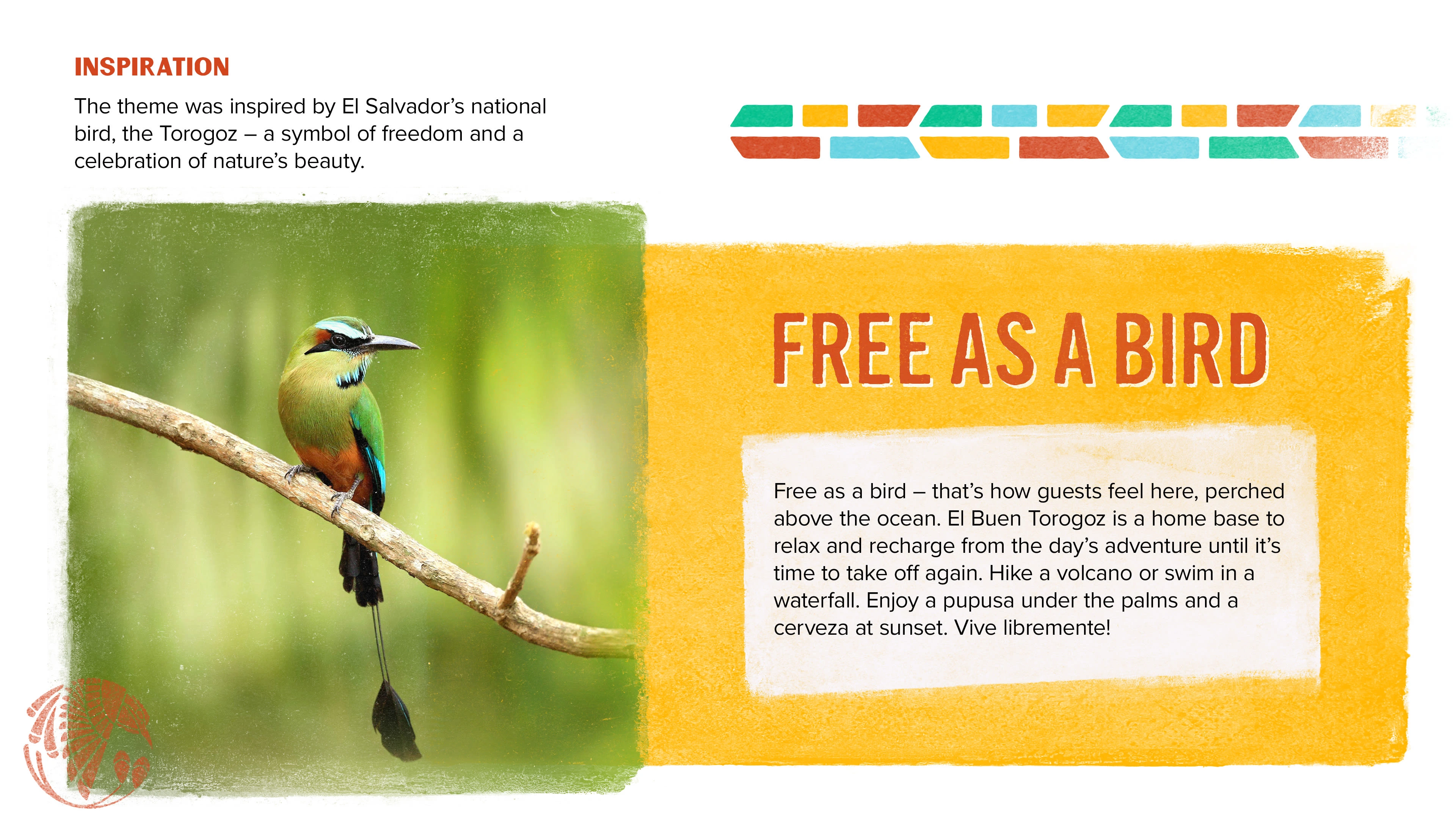 INSPIRATION

The theme was inspired by El Salvador's national bird, the Torogoz – a symbol of freedom and a celebration of nature's beauty.

FREE AS A BIRD

Free as a bird – that's how guests feel here, perched above the ocean. El Buen Torogoz is a home base to relax and recharge from the day's adventure until it's time to take off again. Hike a volcano or swim in a waterfall. Enjoy a pupusa under the palms and a cerveza at sunset. Vive libremente!